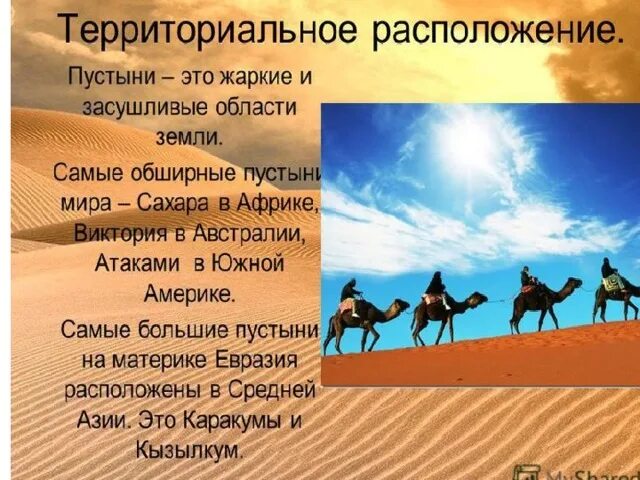 Территориальное расположение.

Пустыни – это жаркие и засушливые области земли.

Самые обширные пустыни мира – Сахара в Африке, Виктория в Австралии, Атаками в Южной Америке.

Самые большие пустыни на материке Евразия расположены в Средней Азии. Это Каракумы и Кызылкум.

MyShared